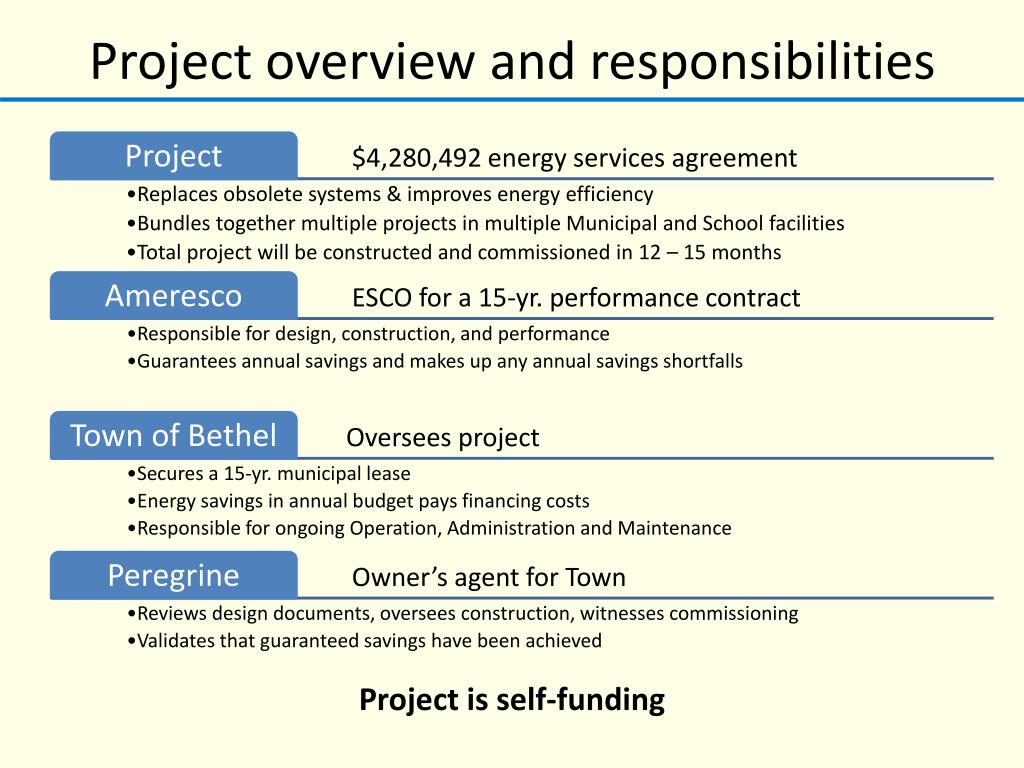 Project overview and responsibilities

Project

\$4,280,492 energy services agreement

•Replaces obsolete systems & improves energy efficiency
•Bundles together multiple projects in multiple Municipal and School facilities
•Total project will be constructed and commissioned in 12 – 15 months

Ameresco

ESCO for a 15-yr. performance contract

•Responsible for design, construction, and performance
•Guarantees annual savings and makes up any annual savings shortfalls

Town of Bethel

Oversees project

•Secures a 15-yr. municipal lease
•Energy savings in annual budget pays financing costs
•Responsible for ongoing Operation, Administration and Maintenance

Peregrine

Owner’s agent for Town

•Reviews design documents, oversees construction, witnesses commissioning
•Validates that guaranteed savings have been achieved

Project is self-funding